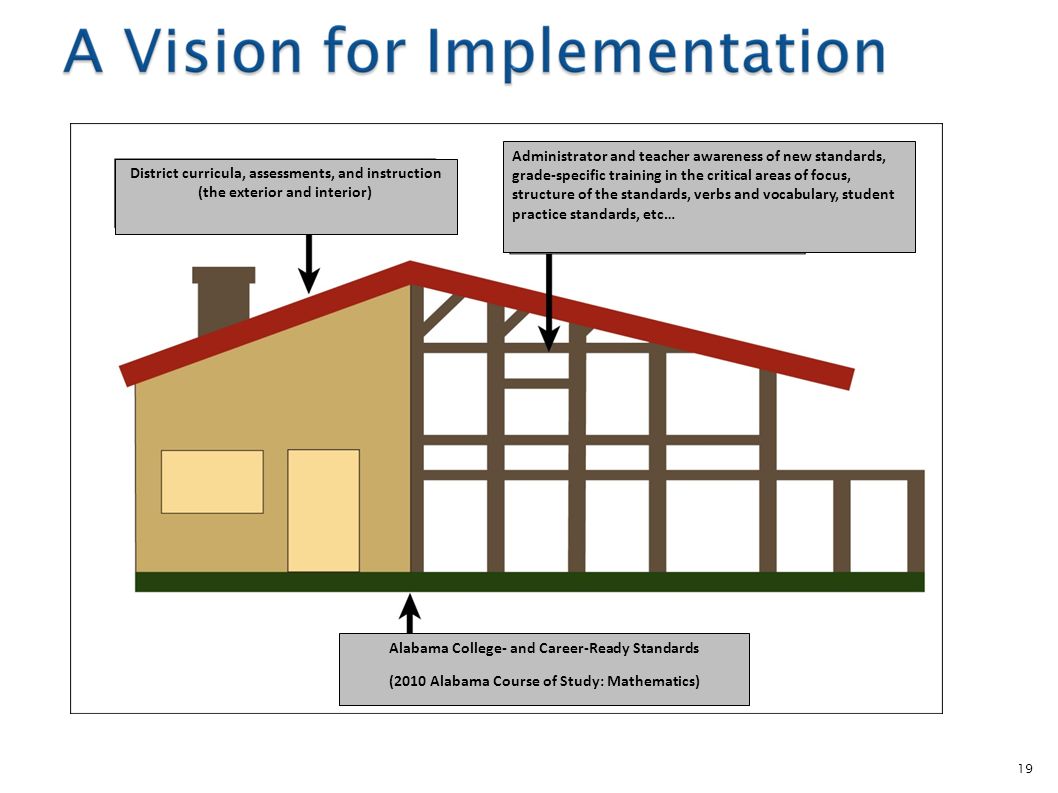 A Vision for Implementation

District curricula, assessments, and instruction (the exterior and interior)

Administrator and teacher awareness of new standards, grade-specific training in the critical areas of focus, structure of the standards, verbs and vocabulary, student practice standards, etc…

Alabama College- and Career-Ready Standards

(2010 Alabama Course of Study: Mathematics)

19